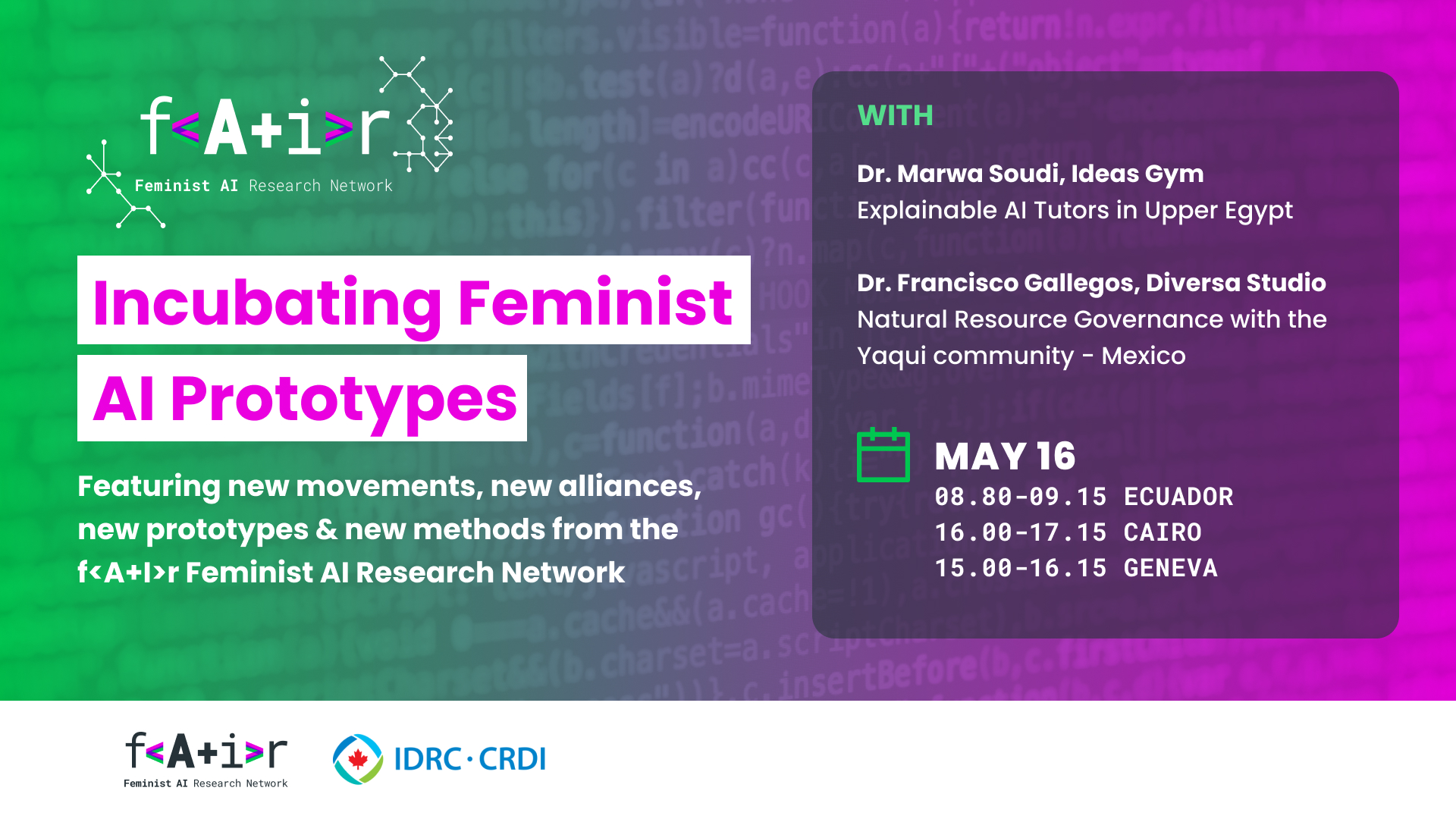 f<A+i>r
Feminist AI Research Network

Incubating Feminist AI Prototypes

Featuring new movements, new alliances, new prototypes & new methods from the f<A+I>r Feminist AI Research Network

WITH

Dr. Marwa Soudi, Ideas Gym
Explainable AI Tutors in Upper Egypt

Dr. Francisco Gallegos, Diversa Studio
Natural Resource Governance with the Yaqui community - Mexico

MAY 16
08.80-09.15 ECUADOR
16.00-17.15 CAIRO
15.00-16.15 GENEVA

f<A+i>r
Feminist AI Research Network

IDRC · CRDI